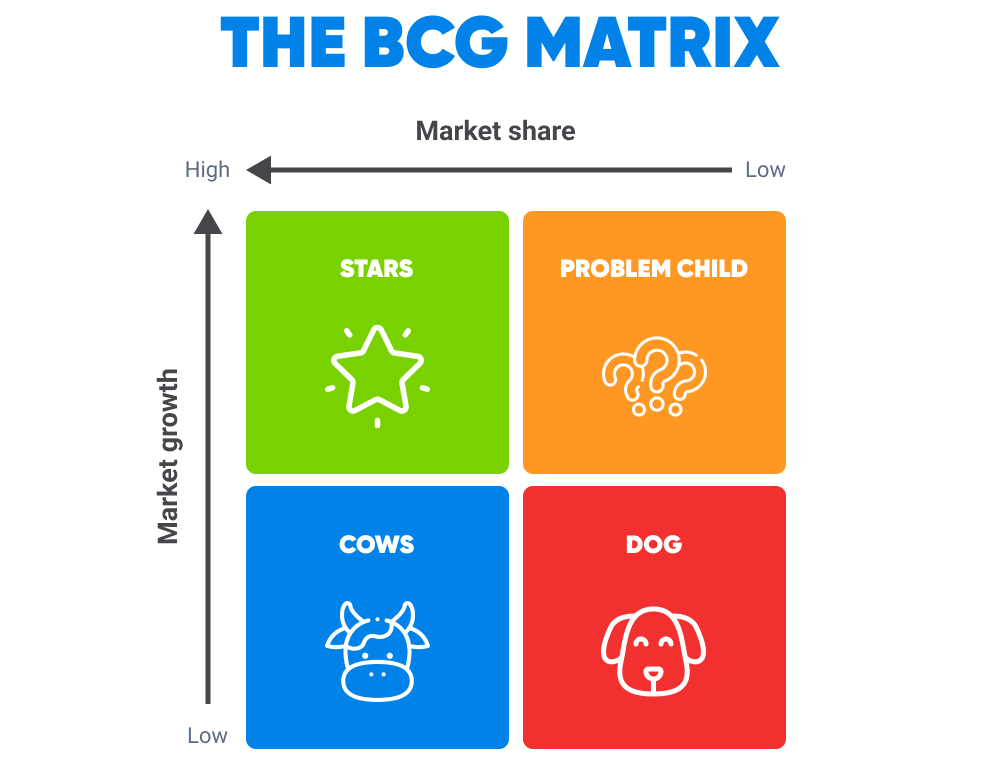 THE BCG MATRIX

Market share

High

Low

Market growth

Low

STARS

PROBLEM CHILD

COWS

DOG